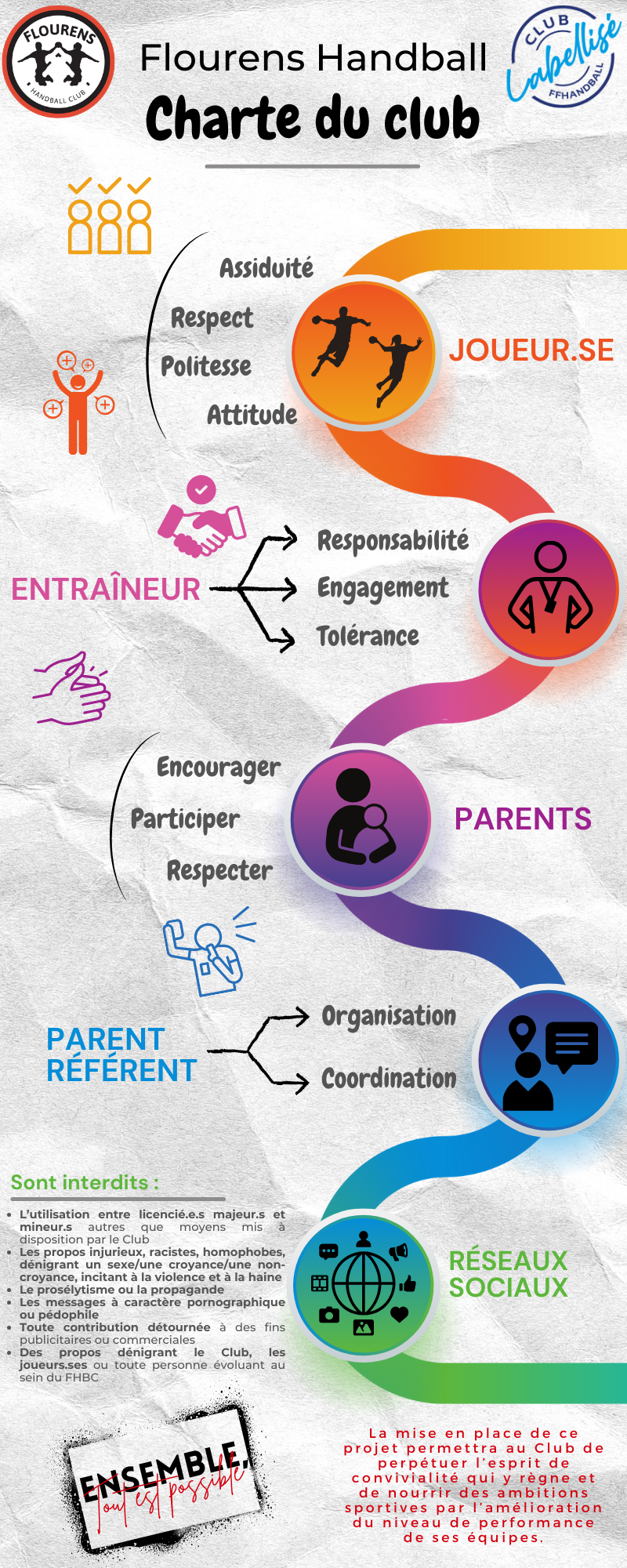 FLOURENS HANDBALL CLUB

Flourens Handball
Charte du club

CLUB Labellisé FFHANDBALL

Assiduité
Respect
Politesse
Attitude

JOUEUR.SE

ENTRAÎNEUR

Responsabilité
Engagement
Tolérance

Encourager
Participer
Respecter

PARENTS

PARENT RÉFÉRENT

Organisation
Coordination

Sont interdits :

- L'utilisation entre licencié.e.s majeur.s et mineur.s autres que moyens mis à disposition par le Club
- Les propos injurieux, racistes, homophobes, dénigrant un sexe/une croyance/une non-croyance, incitant à la violence et à la haine
- Le prosélytisme ou la propagande
- Les messages à caractère pornographique ou pédophile
- Toute contribution détournée à des fins publicitaires ou commerciales
- Des propos dénigrant le Club, les joueurs.ses ou toute personne évoluant au sein du FHBC

RÉSEAUX SOCIAUX

ENSEMBLE,
Tout est possible

La mise en place de ce projet permettra au Club de perpétuer l'esprit de convivialité qui y règne et de nourrir des ambitions sportives par l'amélioration du niveau de performance de ses équipes.